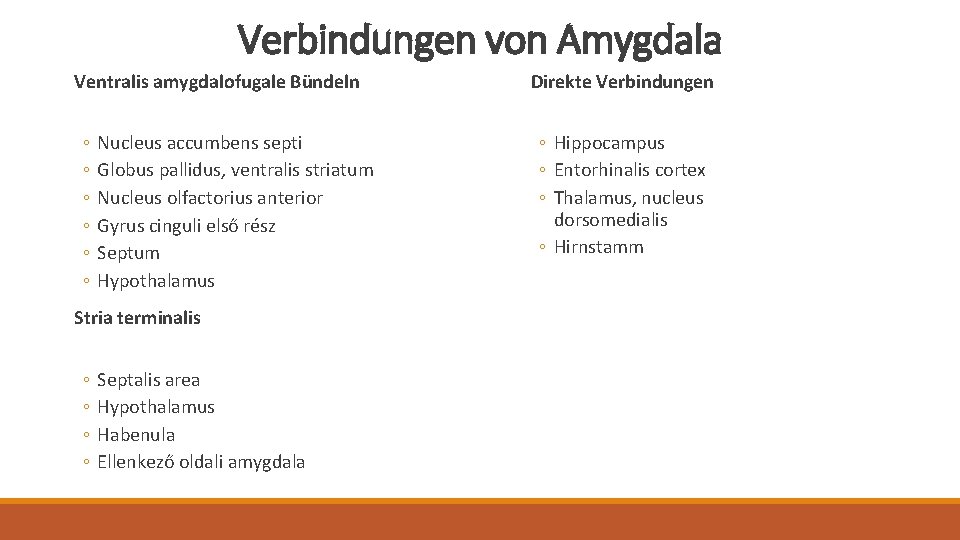 Verbindungen von Amygdala

Ventralis amygdalofugale Bündeln

◦ Nucleus accumbens septi
◦ Globus pallidus, ventralis striatum
◦ Nucleus olfactorius anterior
◦ Gyrus cinguli első rész
◦ Septum
◦ Hypothalamus

Stria terminalis

◦ Septalis area
◦ Hypothalamus
◦ Habenula
◦ Ellenkező oldali amygdala

Direkte Verbindungen

◦ Hippocampus
◦ Entorhinalis cortex
◦ Thalamus, nucleus dorsomedialis
◦ Hirnstamm